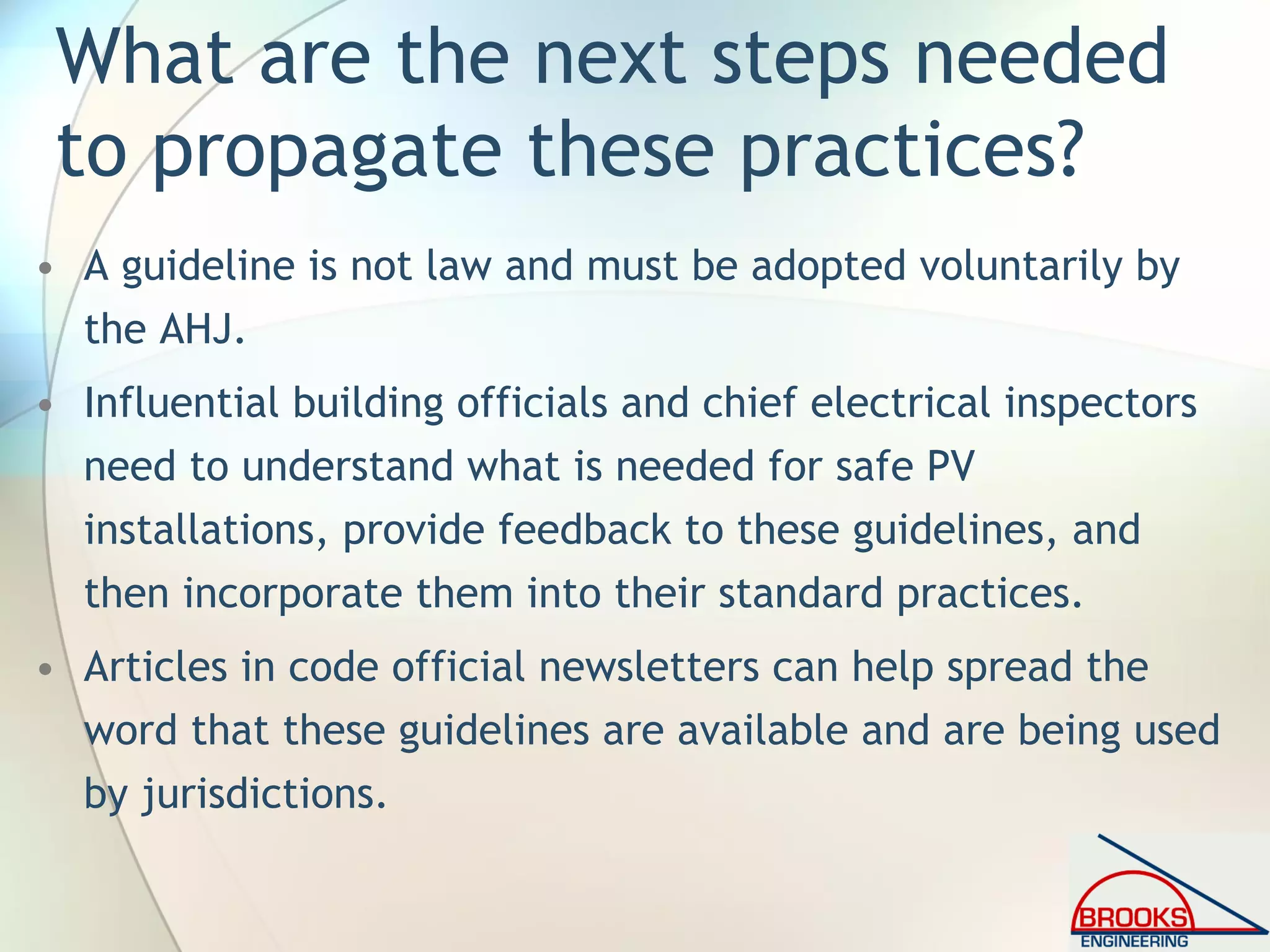 What are the next steps needed to propagate these practices?

• A guideline is not law and must be adopted voluntarily by the AHJ.

• Influential building officials and chief electrical inspectors need to understand what is needed for safe PV installations, provide feedback to these guidelines, and then incorporate them into their standard practices.

• Articles in code official newsletters can help spread the word that these guidelines are available and are being used by jurisdictions.

BROOKS
ENGINEERING